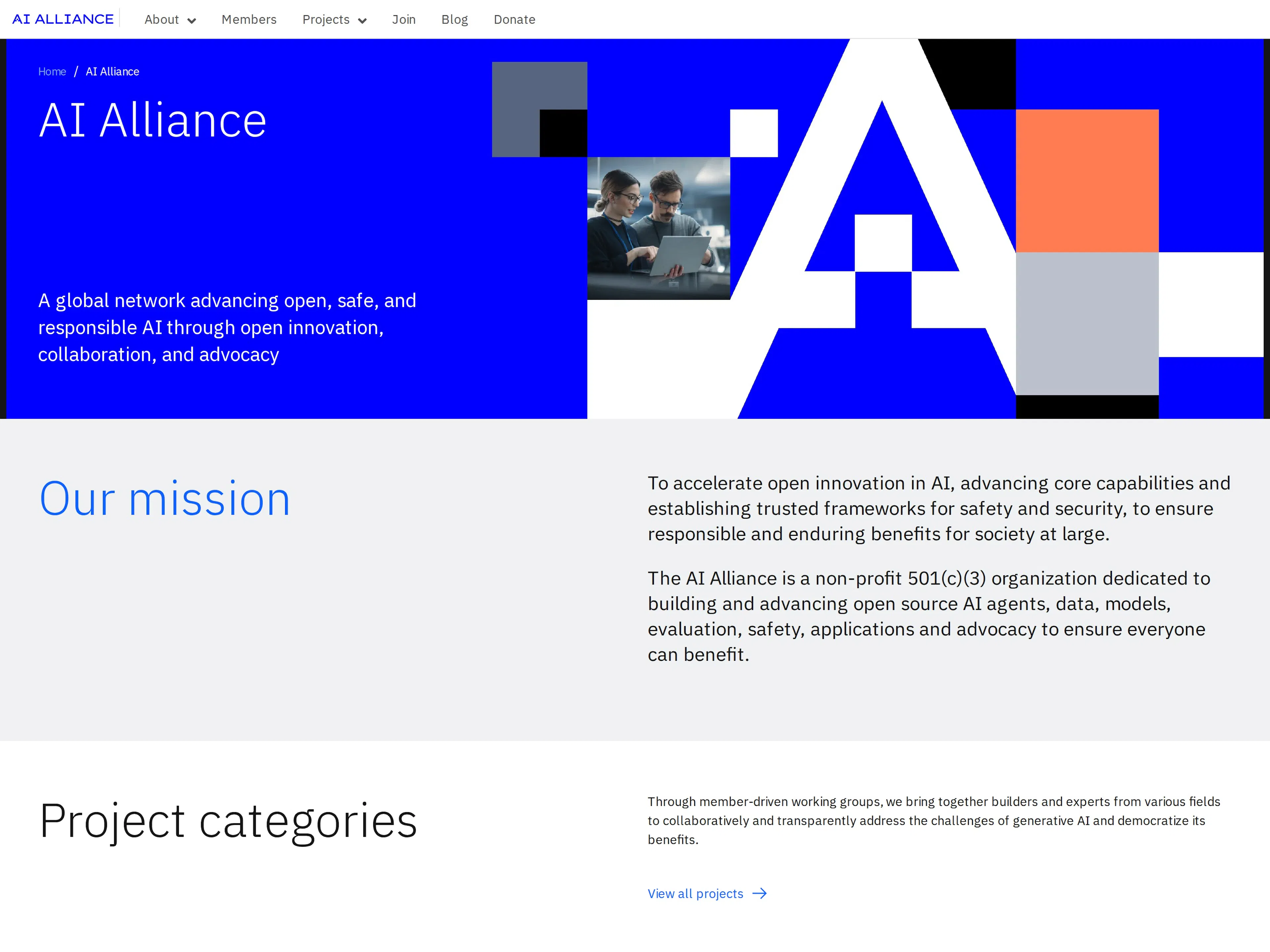 AI ALLIANCE About Members Projects Join Blog Donate

Home / AI Alliance

AI Alliance

A global network advancing open, safe, and responsible AI through open innovation, collaboration, and advocacy

Our mission

To accelerate open innovation in AI, advancing core capabilities and establishing trusted frameworks for safety and security, to ensure responsible and enduring benefits for society at large.

The AI Alliance is a non-profit 501(c)(3) organization dedicated to building and advancing open source AI agents, data, models, evaluation, safety, applications and advocacy to ensure everyone can benefit.

Project categories

Through member-driven working groups, we bring together builders and experts from various fields to collaboratively and transparently address the challenges of generative AI and democratize its benefits.

View all projects